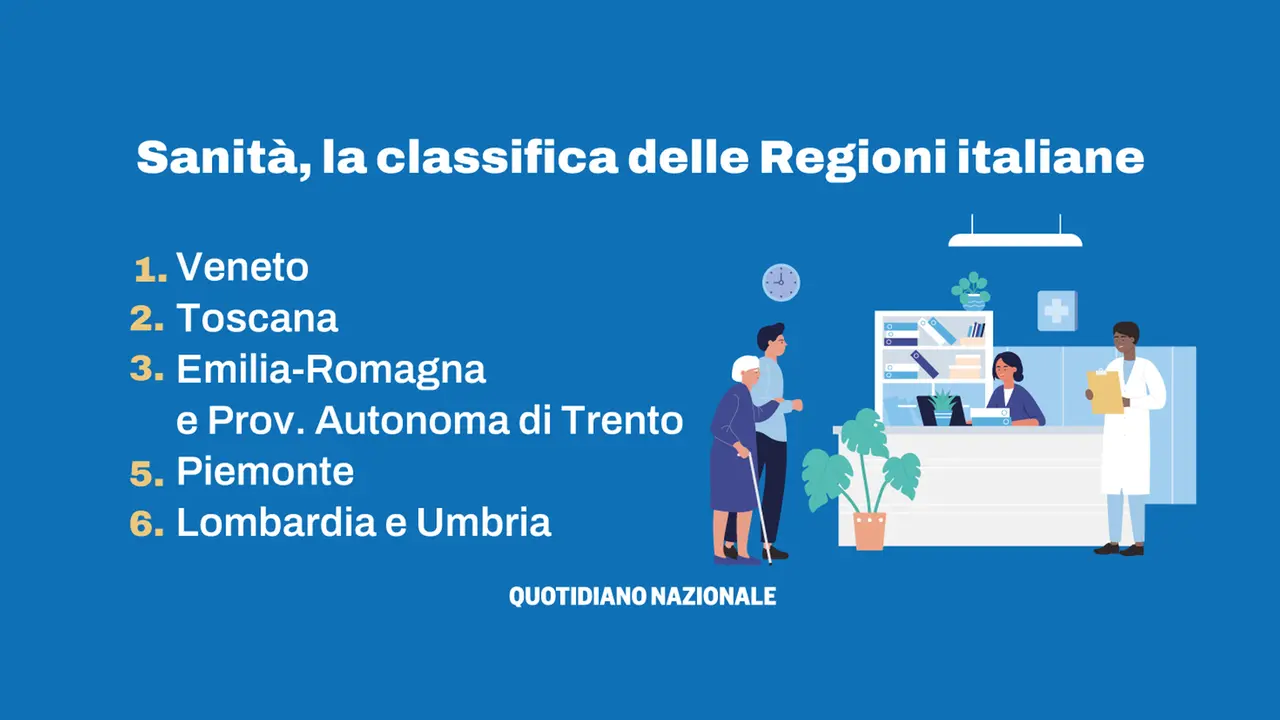 Sanità, la classifica delle Regioni italiane

1. Veneto
2. Toscana
3. Emilia-Romagna e Prov. Autonoma di Trento
5. Piemonte
6. Lombardia e Umbria

QUOTIDIANO NAZIONALE